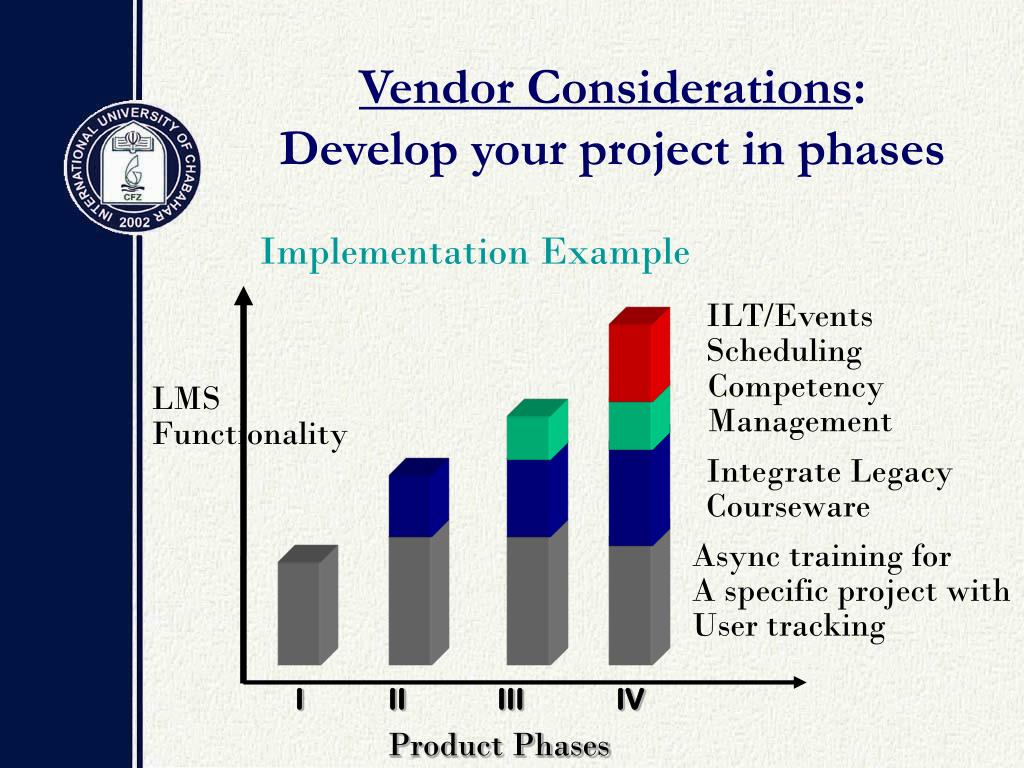 INTERNATIONAL UNIVERSITY OF CHABAHAR
CFZ
2002

Vendor Considerations:
Develop your project in phases

Implementation Example

LMS
Functionality

ILT/Events
Scheduling
Competency
Management

Integrate Legacy
Courseware

Async training for
A specific project with
User tracking

I II III IV

Product Phases